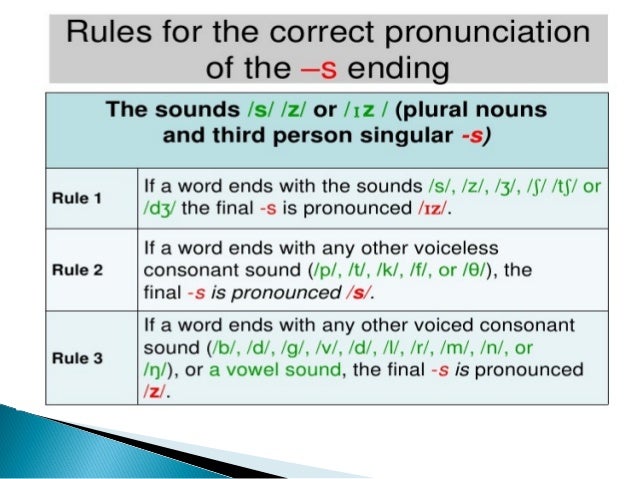 Rules for the correct pronunciation of the –s ending

| The sounds /s/ /z/ or /ɪz / (plural nouns and third person singular -s) | |
|---|---|
| Rule 1 | If a word ends with the sounds /s/, /z/, /ʒ/, /ʃ/ /tʃ/ or /dʒ/ the final -s is pronounced /ɪz/. |
| Rule 2 | If a word ends with any other voiceless consonant sound (/p/, /t/, /k/, /f/, or /θ/), the final -s is pronounced /s/. |
| Rule 3 | If a word ends with any other voiced consonant sound (/b/, /d/, /g/, /v/, /d/, /l/, /r/, /m/, /n/, or /ŋ/), or a vowel sound, the final -s is pronounced /z/. |